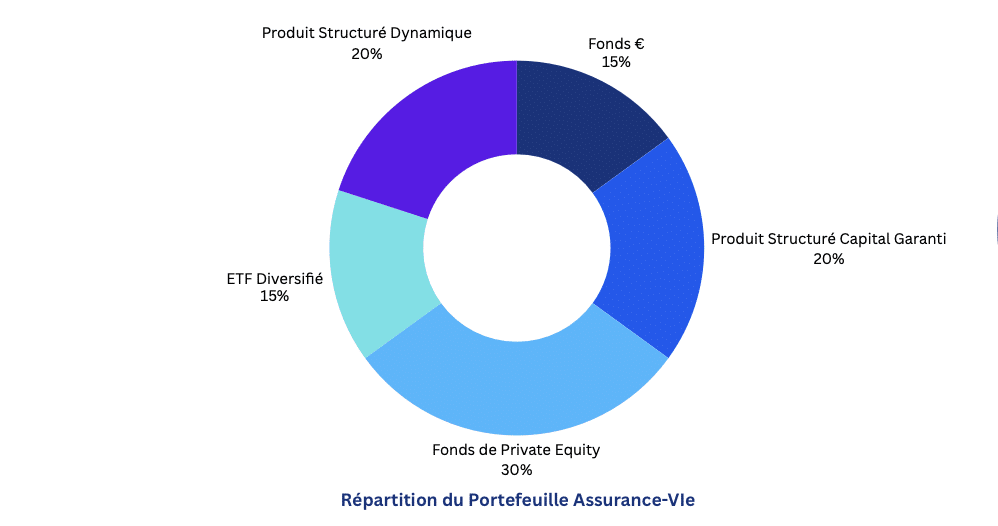 Produit Structuré Dynamique
20%

Fonds €
15%

Produit Structuré Capital Garanti
20%

ETF Diversifié
15%

Fonds de Private Equity
30%

Répartition du Portefeuille Assurance-VIe